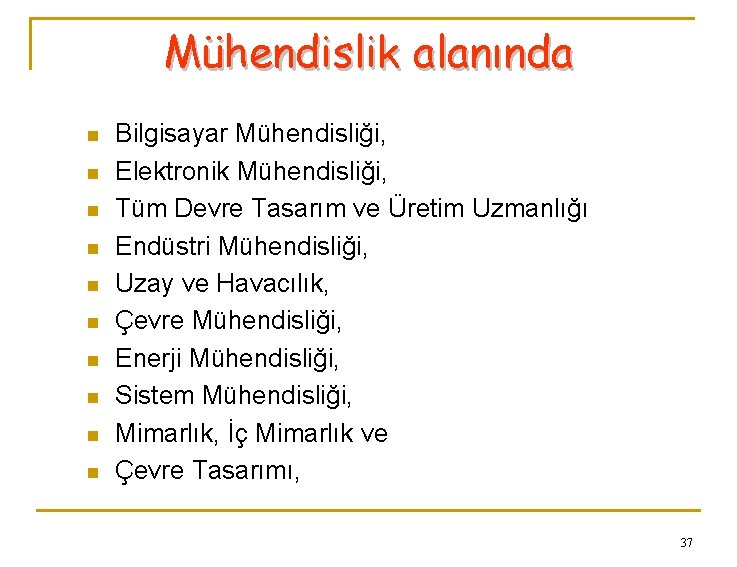 Mühendislik alanında

- Bilgisayar Mühendisliği,
- Elektronik Mühendisliği,
- Tüm Devre Tasarım ve Üretim Uzmanlığı
- Endüstri Mühendisliği,
- Uzay ve Havacılık,
- Çevre Mühendisliği,
- Enerji Mühendisliği,
- Sistem Mühendisliği,
- Mimarlık, İç Mimarlık ve
- Çevre Tasarımı,

37